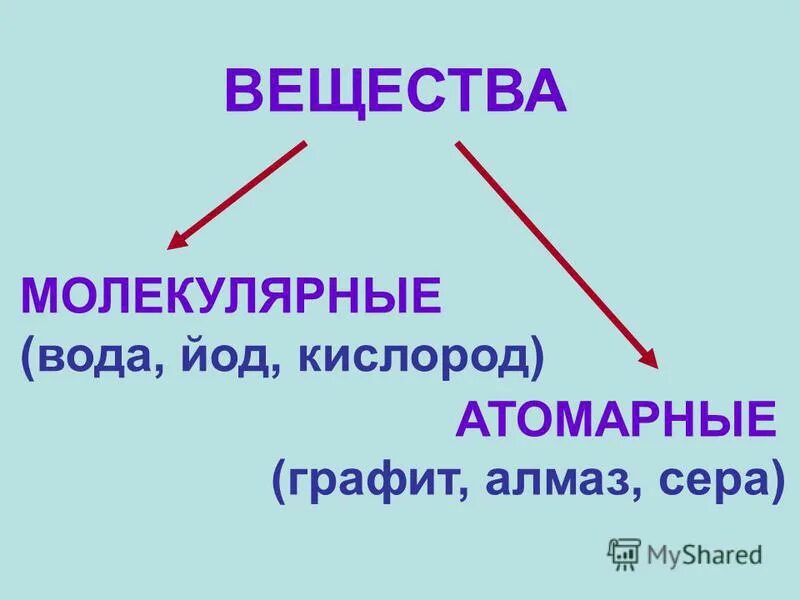 ВЕЩЕСТВА

МОЛЕКУЛЯРНЫЕ
(вода, йод, кислород)

АТОМАРНЫЕ
(графит, алмаз, сера)

MyShared